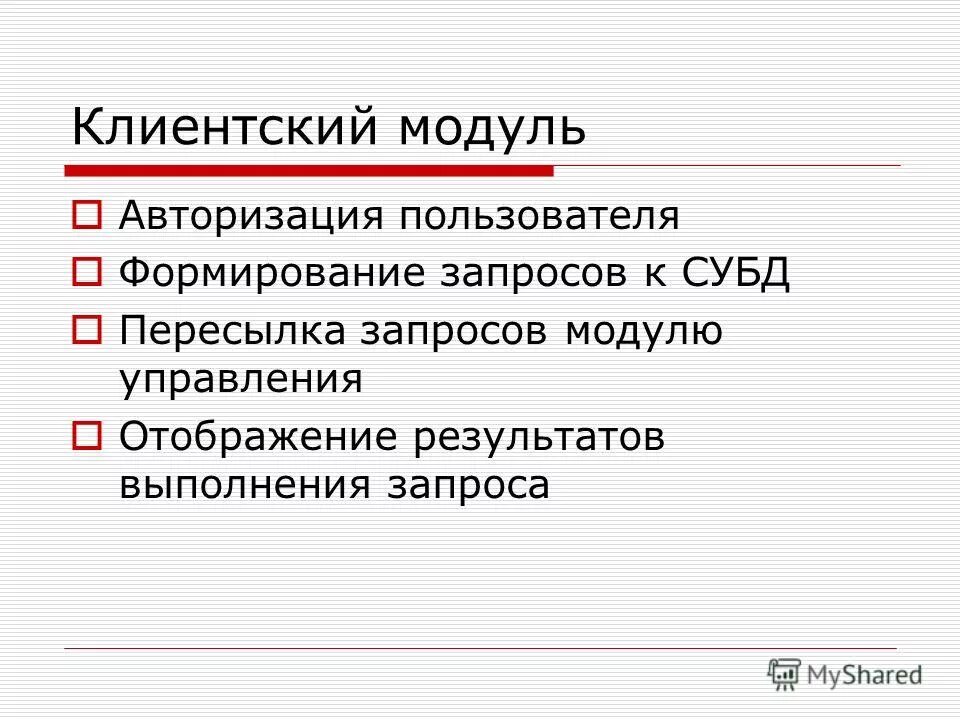 Клиентский модуль

Авторизация пользователя

Формирование запросов к СУБД

Пересылка запросов модулю управления

Отображение результатов выполнения запроса

MyShared